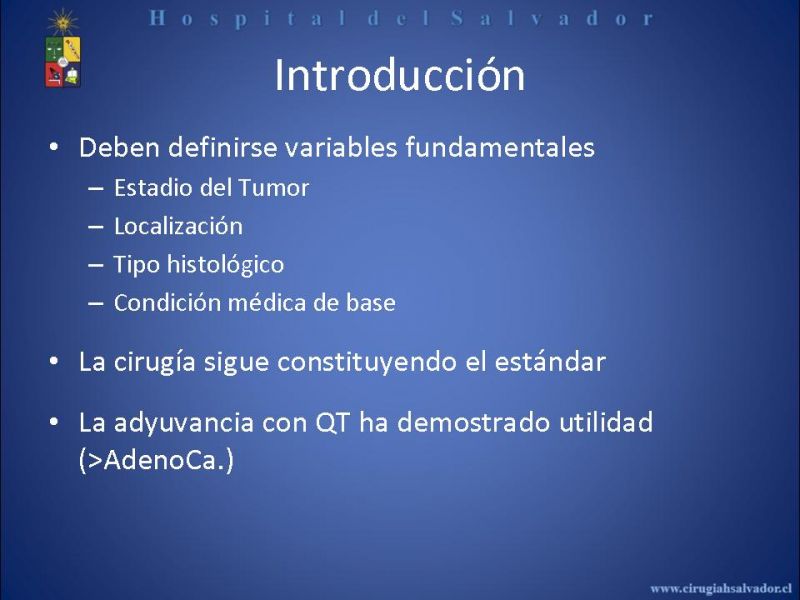 Hospital del Salvador

Introducción

• Deben definirse variables fundamentales
– Estadio del Tumor
– Localización
– Tipo histológico
– Condición médica de base

• La cirugía sigue constituyendo el estándar

• La adyuvancia con QT ha demostrado utilidad (>AdenoCa.)

www.cirugiahsalvador.cl